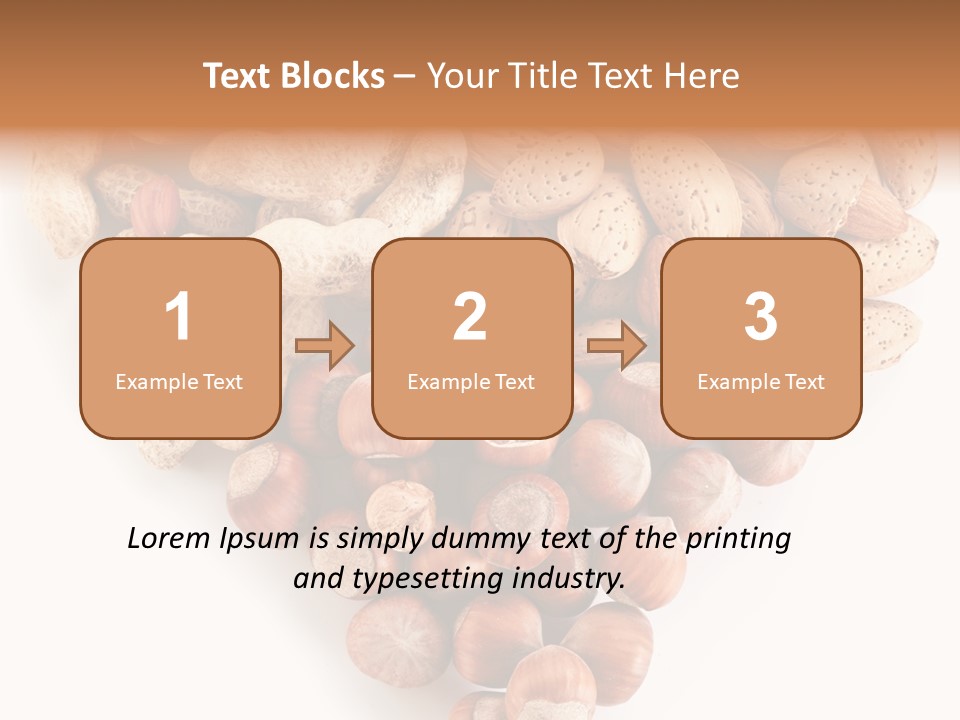 Text Blocks – Your Title Text Here

1
Example Text

2
Example Text

3
Example Text

Lorem Ipsum is simply dummy text of the printing and typesetting industry.